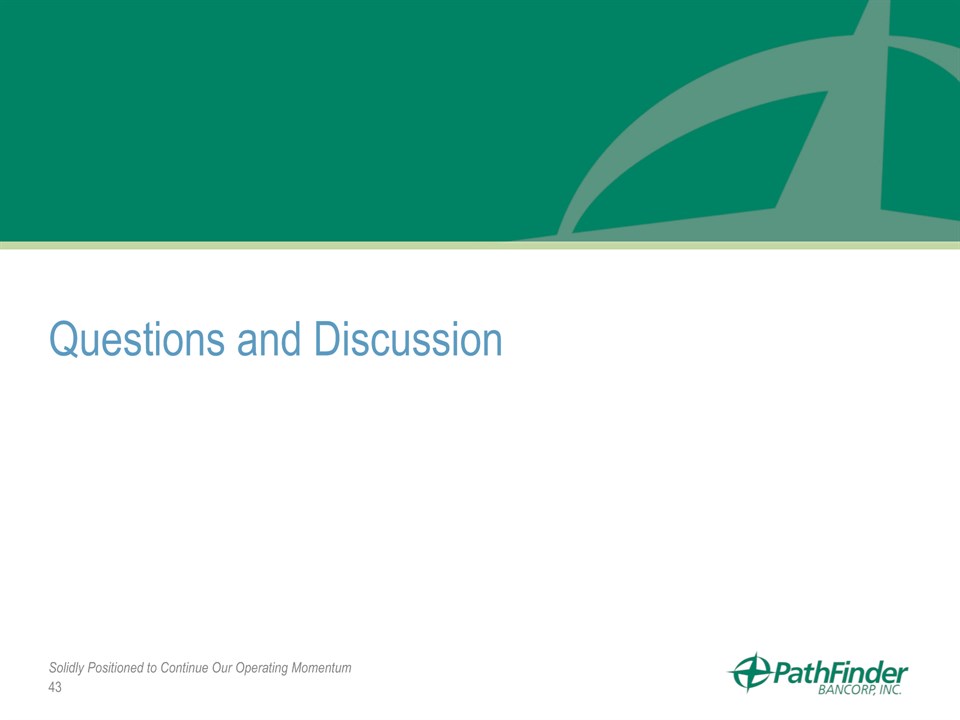 Questions and Discussion

Solidly Positioned to Continue Our Operating Momentum
43

PathFinder
BANCORP, INC.